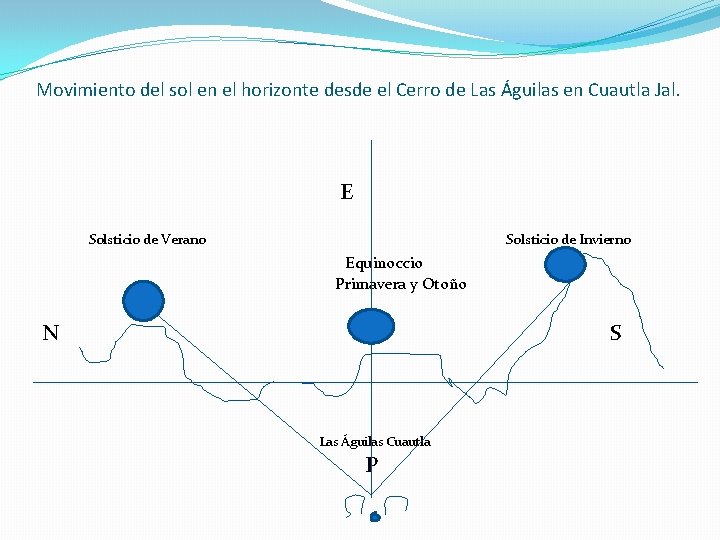 Movimiento del sol en el horizonte desde el Cerro de Las Águilas en Cuautla Jal.

E

Solsticio de Verano

Solsticio de Invierno

Equinoccio
Primavera y Otoño

N

S

Las Águilas Cuautla

P